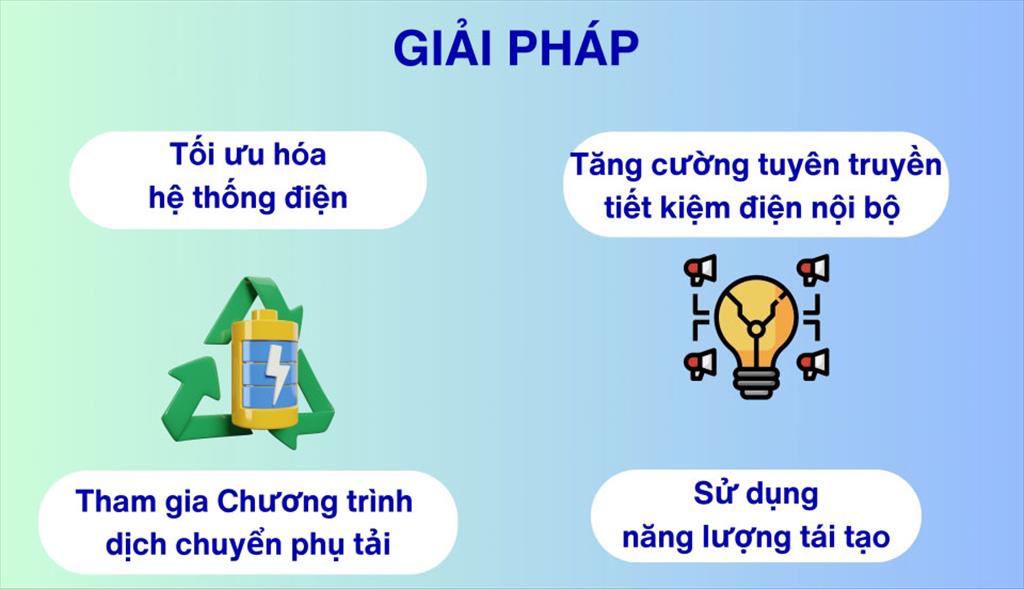 GIẢI PHÁP

Tối ưu hóa hệ thống điện

Tăng cường tuyên truyền tiết kiệm điện nội bộ

Tham gia Chương trình dịch chuyển phụ tải

Sử dụng năng lượng tái tạo